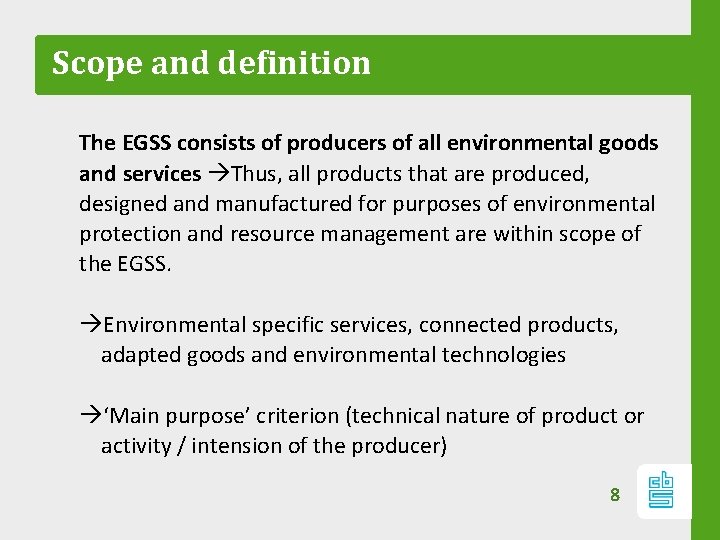 Scope and definition

The EGSS consists of producers of all environmental goods and services →Thus, all products that are produced, designed and manufactured for purposes of environmental protection and resource management are within scope of the EGSS.

→Environmental specific services, connected products, adapted goods and environmental technologies

→'Main purpose' criterion (technical nature of product or activity / intension of the producer)

8

cbs